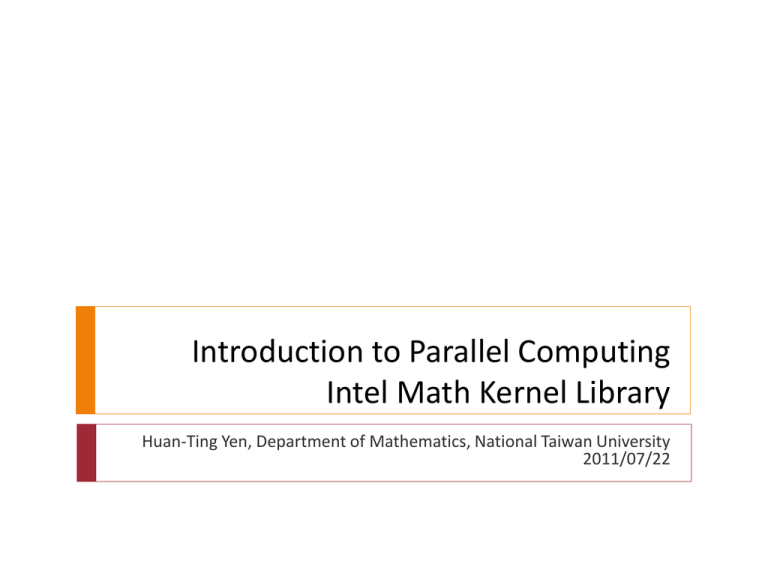 Introduction to Parallel Computing
Intel Math Kernel Library

Huan-Ting Yen, Department of Mathematics, National Taiwan University
2011/07/22